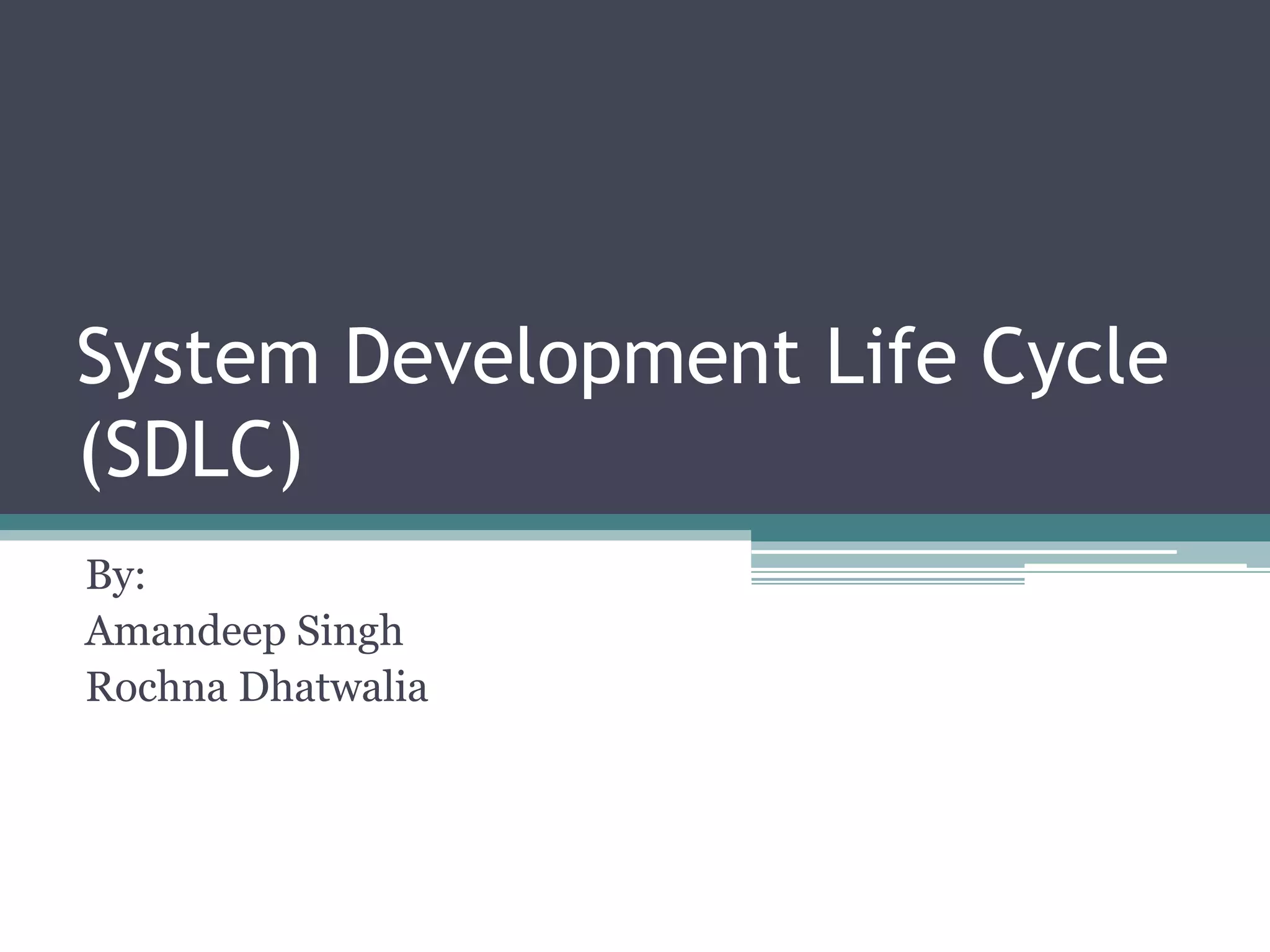 System Development Life Cycle (SDLC)

By:
Amandeep Singh
Rochna Dhatwalia